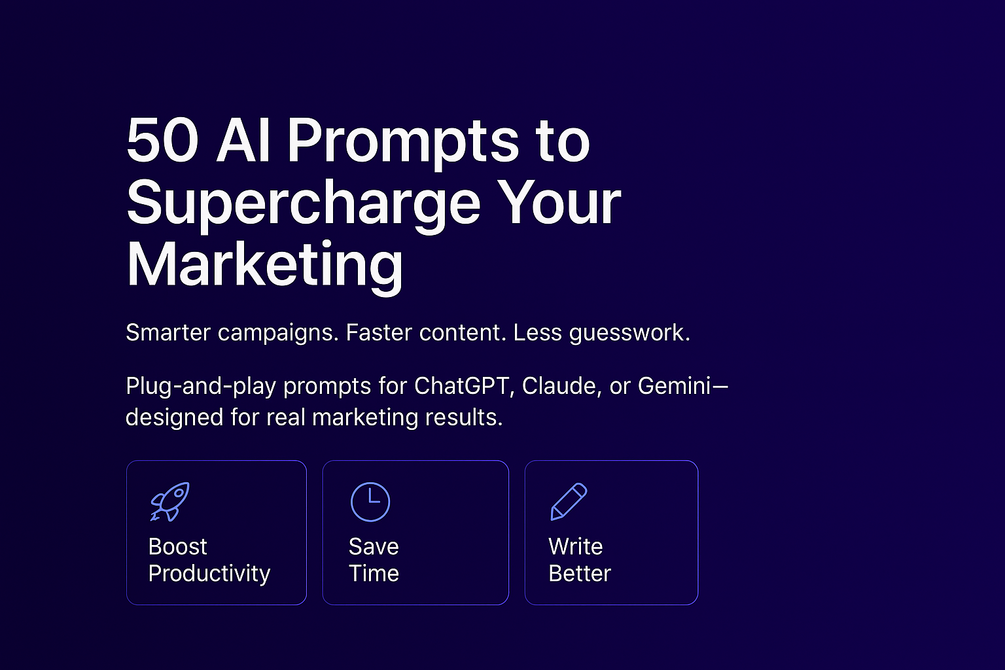 50 AI Prompts to Supercharge Your Marketing

Smarter campaigns. Faster content. Less guesswork.

Plug-and-play prompts for ChatGPT, Claude, or Gemini—designed for real marketing results.

Boost Productivity

Save Time

Write Better